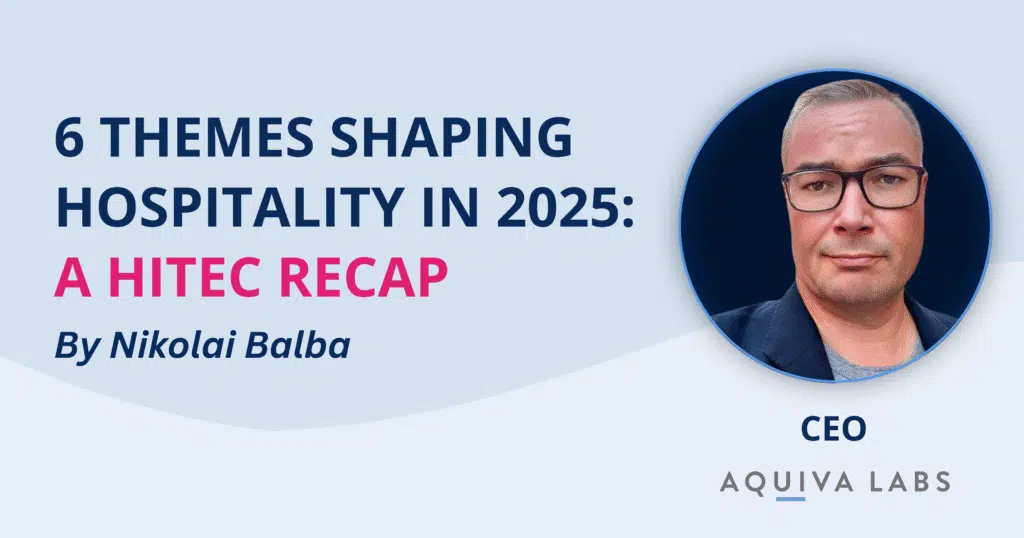 6 THEMES SHAPING HOSPITALITY IN 2025: A HITEC RECAP

By Nikolai Balba

CEO

AQUIVA LABS